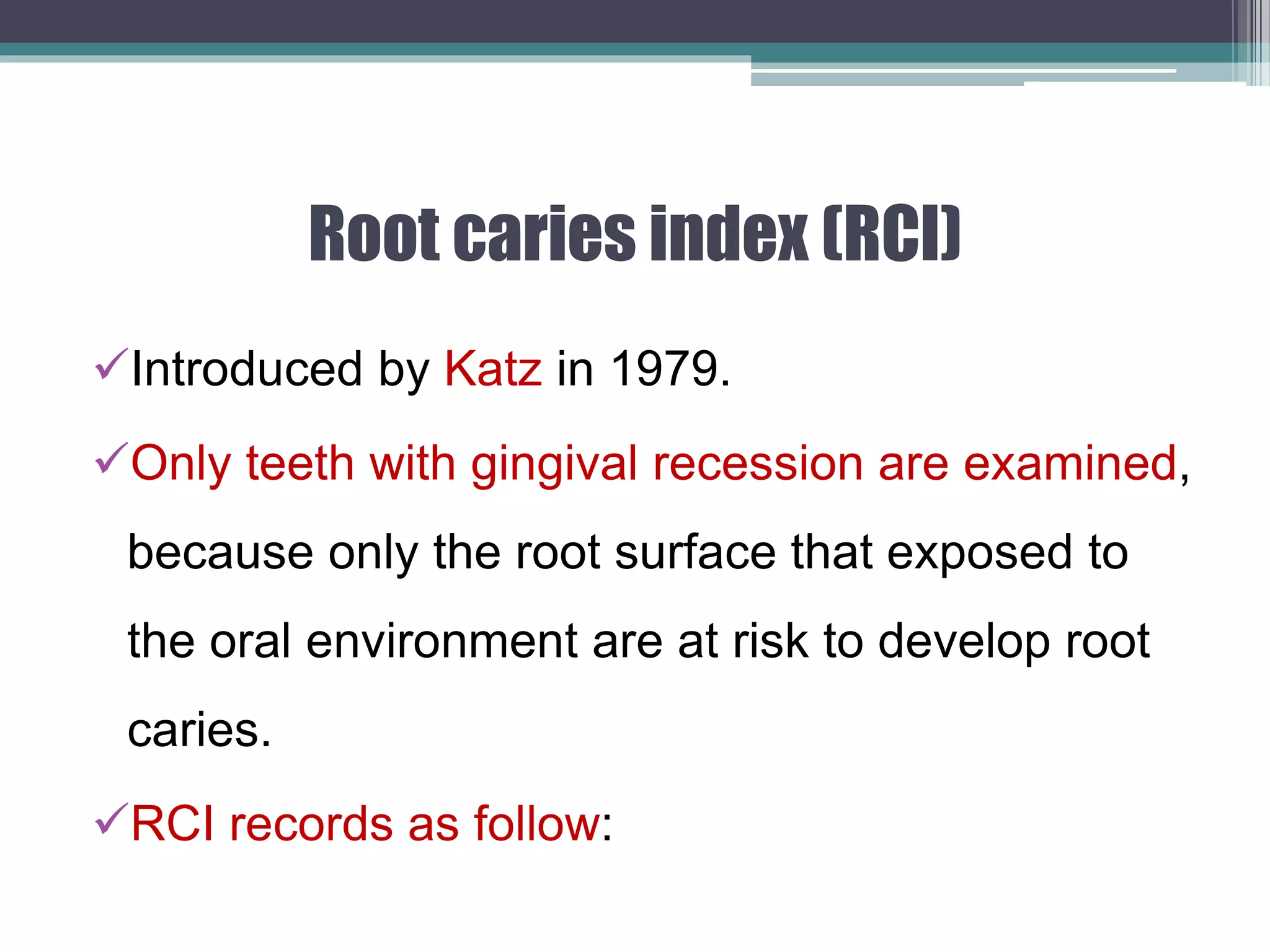 Root caries index (RCI)

✓Introduced by Katz in 1979.

✓Only teeth with gingival recession are examined, because only the root surface that exposed to the oral environment are at risk to develop root caries.

✓RCI records as follow: